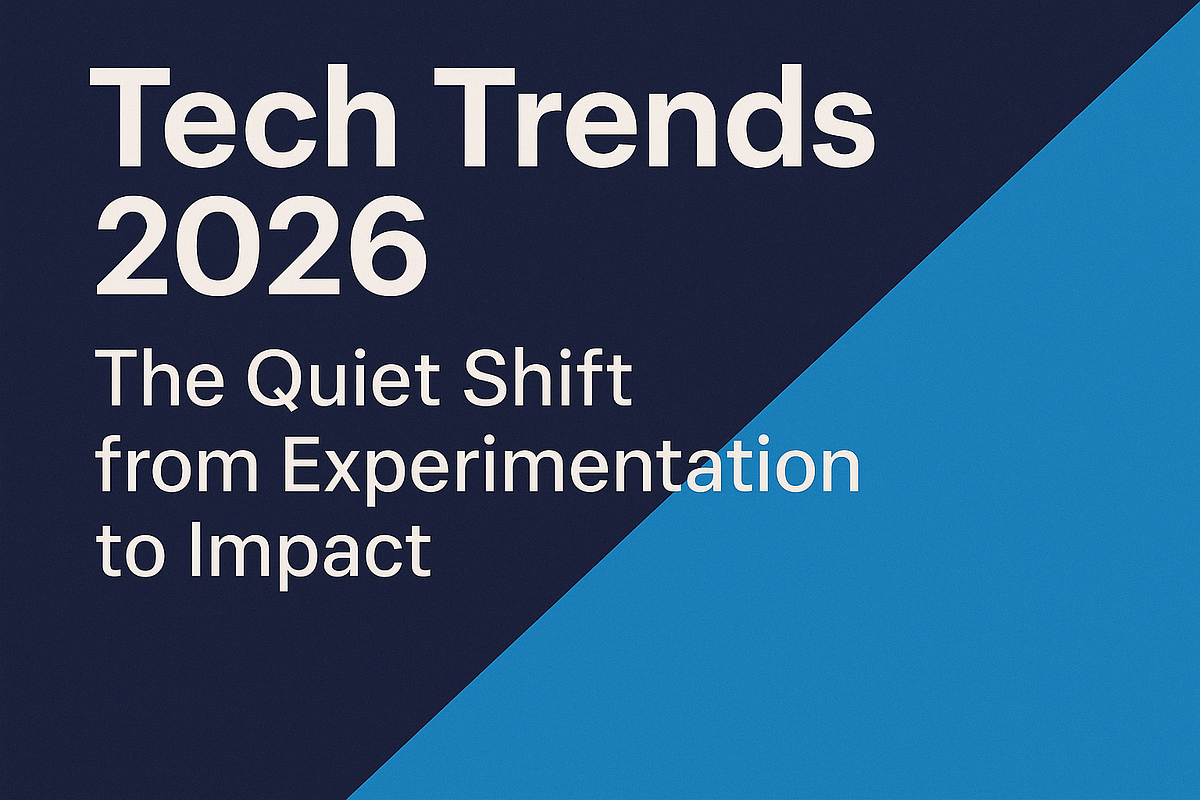 Tech Trends 2026

The Quiet Shift from Experimentation to Impact